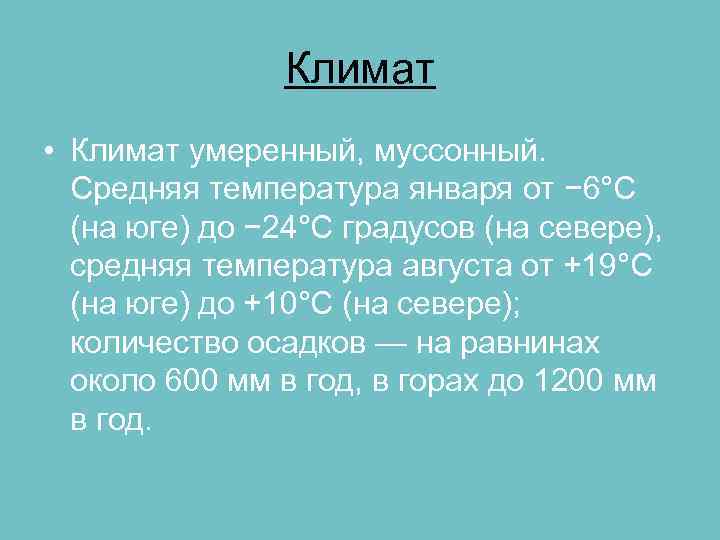 Климат

• Климат умеренный, муссонный. Средняя температура января от −6°C (на юге) до −24°C градусов (на севере), средняя температура августа от +19°C (на юге) до +10°C (на севере); количество осадков — на равнинах около 600 мм в год, в горах до 1200 мм в год.